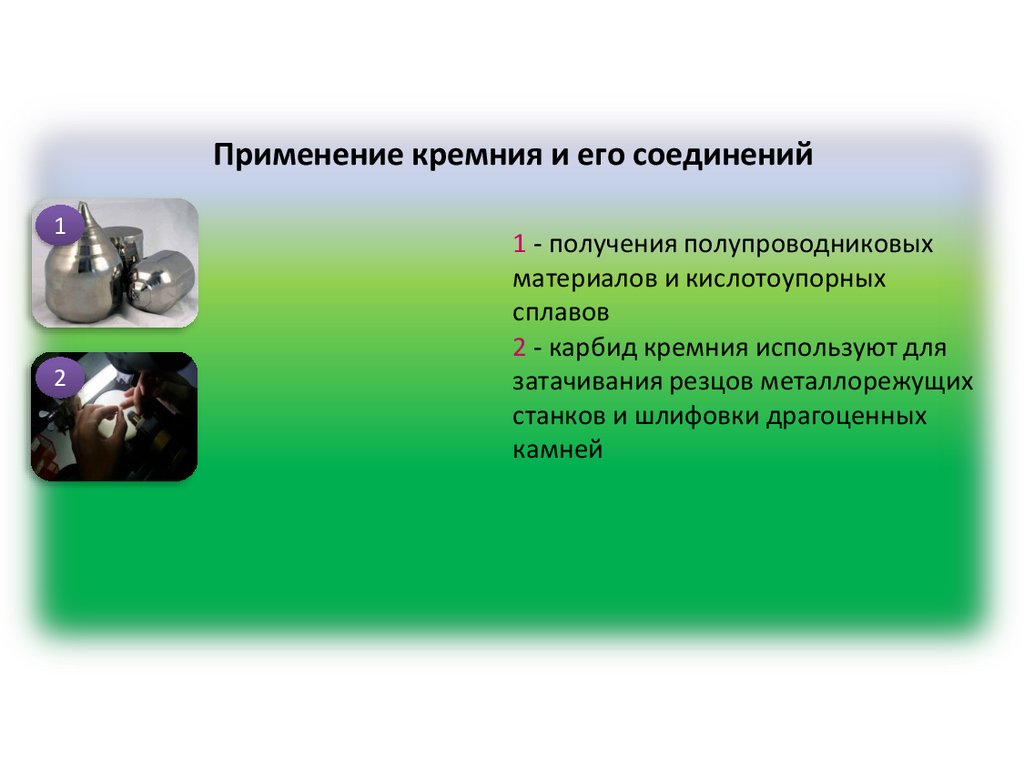 Применение кремния и его соединений

1

2

1 - получения полупроводниковых материалов и кислотоупорных сплавов
2 - карбид кремния используют для затачивания резцов металлорежущих станков и шлифовки драгоценных камней